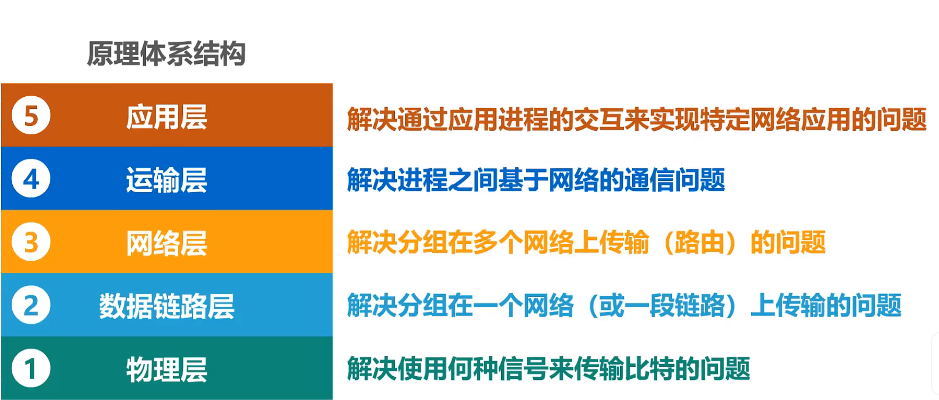 原理体系结构

5 应用层 解决通过应用进程的交互来实现特定网络应用的问题

4 运输层 解决进程之间基于网络的通信问题

3 网络层 解决分组在多个网络上传输（路由）的问题

2 数据链路层 解决分组在一个网络（或一段链路）上传输的问题

1 物理层 解决使用何种信号来传输比特的问题